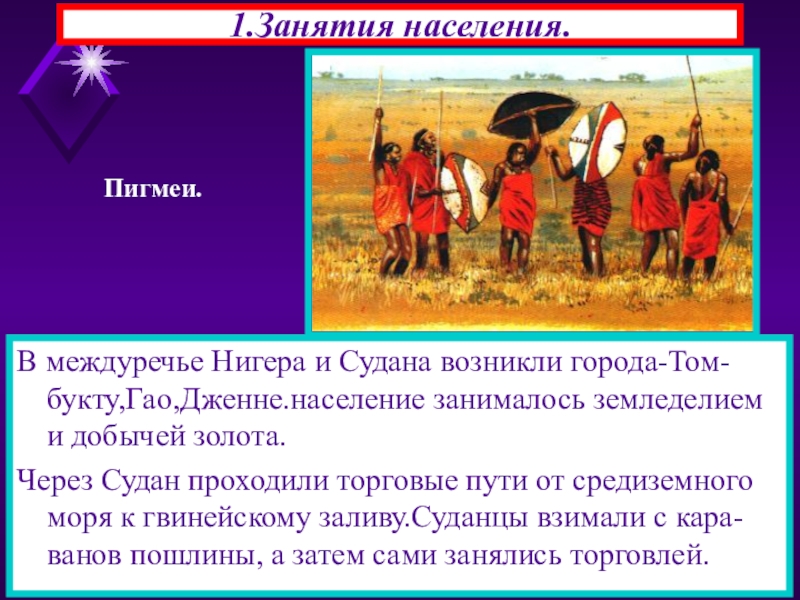 1.Занятия населения.

Пигмеи.

В междуречье Нигера и Судана возникли города-Томбукту,Гао,Дженне.население занималось земледелием и добычей золота.

Через Судан проходили торговые пути от средиземного моря к гвинейскому заливу.Суданцы взимали с караванов пошлины, а затем сами занялись торговлей.